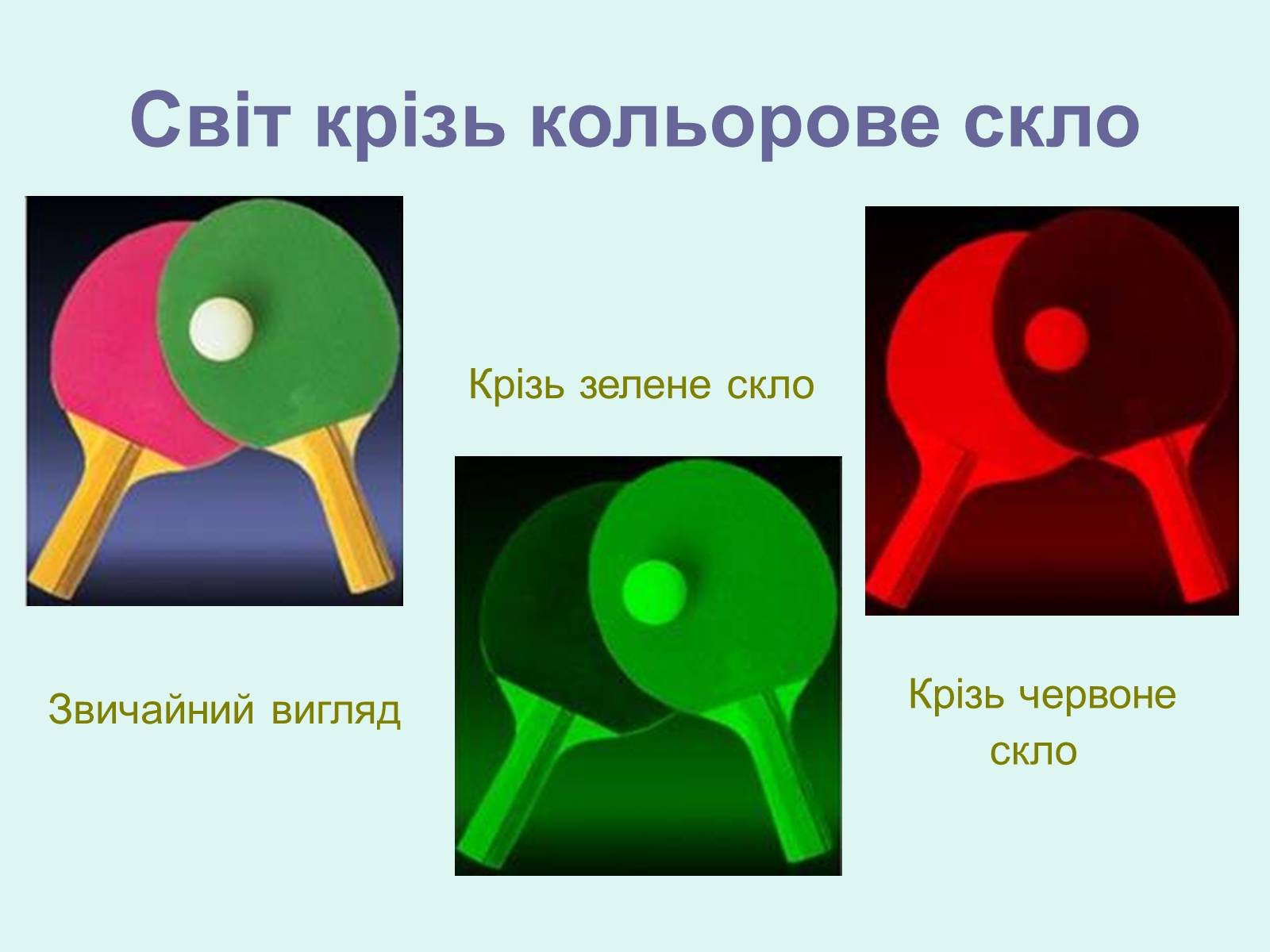 Світ крізь кольорове скло

Крізь зелене скло

Звичайний вигляд

Крізь червоне скло